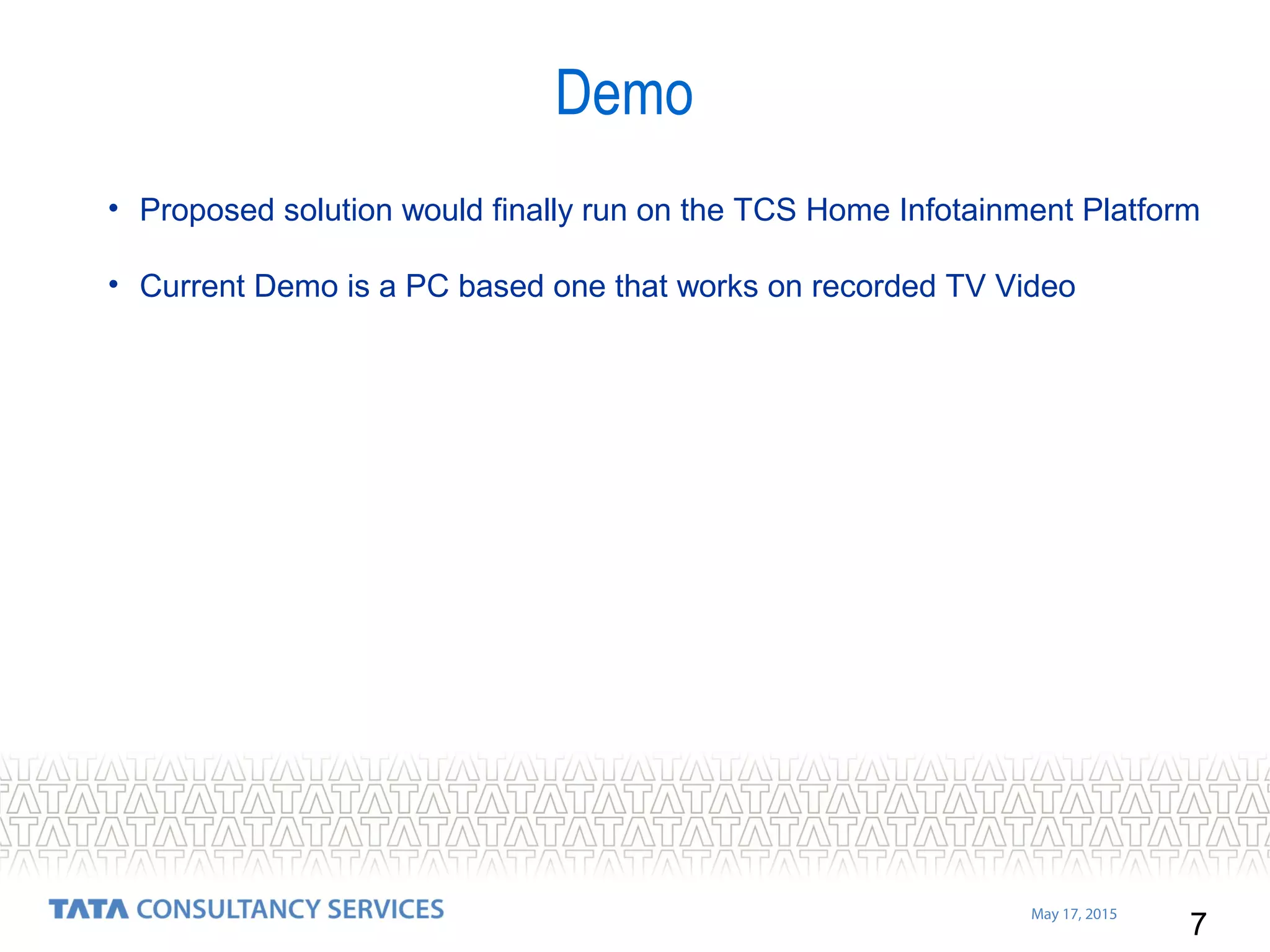 Demo

• Proposed solution would finally run on the TCS Home Infotainment Platform

• Current Demo is a PC based one that works on recorded TV Video

TATA CONSULTANCY SERVICES

May 17, 2015

7